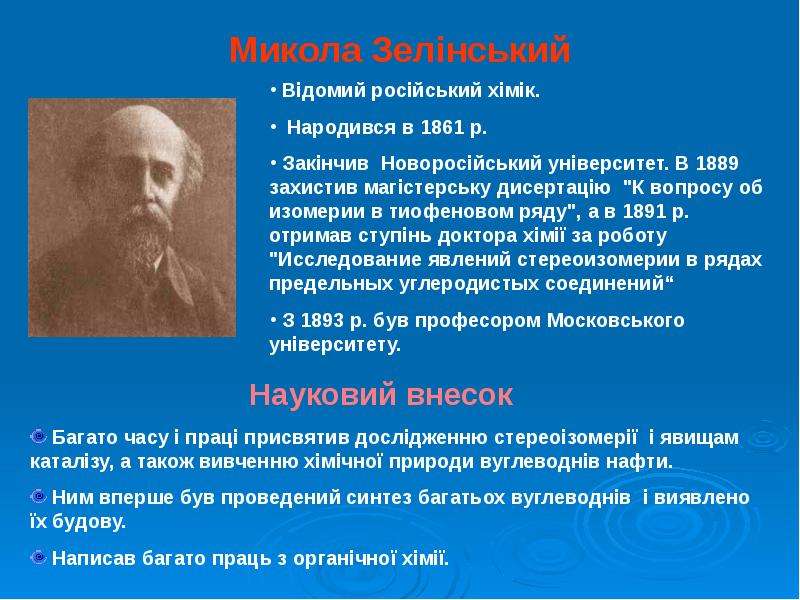 Микола Зелінський

• Відомий російський хімік.

• Народився в 1861 р.

• Закінчив Новоросійський університет. В 1889 захистив магістерську дисертацію "К вопросу об изомерии в тиофеновом ряду", а в 1891 р. отримав ступінь доктора хімії за роботу "Исследование явлений стереоизомерии в рядах предельных углеродистых соединений“

• З 1893 р. був професором Московського університету.

Науковий внесок

• Багато часу і праці присвятив дослідженню стереоізомерії і явищам каталізу, а також вивченню хімічної природи вуглеводнів нафти.

• Ним вперше був проведений синтез багатьох вуглеводнів і виявлено їх будову.

• Написав багато праць з органічної хімії.